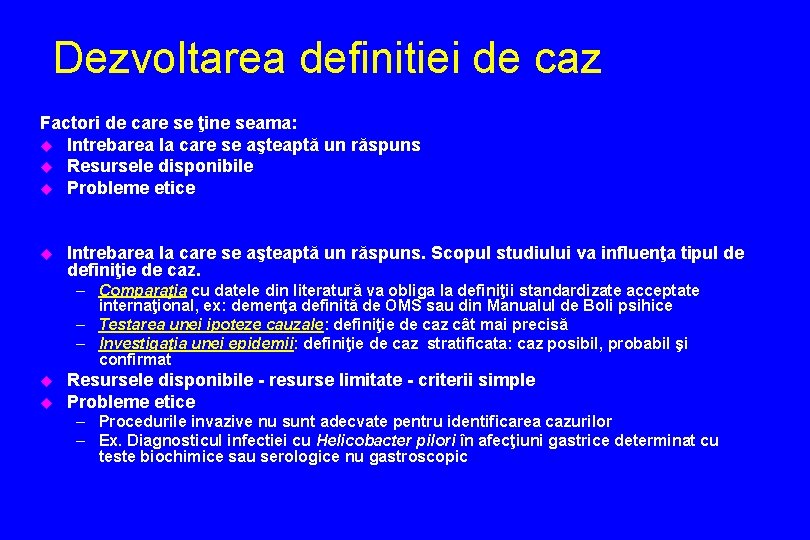 Dezvoltarea definitiei de caz

Factori de care se ţine seama:
- Intrebarea la care se aşteaptă un răspuns
- Resursele disponibile
- Probleme etice

- Intrebarea la care se aşteaptă un răspuns. Scopul studiului va influenţa tipul de definiţie de caz.
  – Comparaţia cu datele din literatură va obliga la definiţii standardizate acceptate internaţional, ex: demenţa definită de OMS sau din Manualul de Boli psihice
  – Testarea unei ipoteze cauzale: definiţie de caz cât mai precisă
  – Investigaţia unei epidemii: definiţie de caz stratificata: caz posibil, probabil şi confirmat
- Resursele disponibile - resurse limitate - criterii simple
- Probleme etice
  – Procedurile invazive nu sunt adecvate pentru identificarea cazurilor
  – Ex. Diagnosticul infectiei cu Helicobacter pilori în afecţiuni gastrice determinat cu teste biochimice sau serologice nu gastroscopic